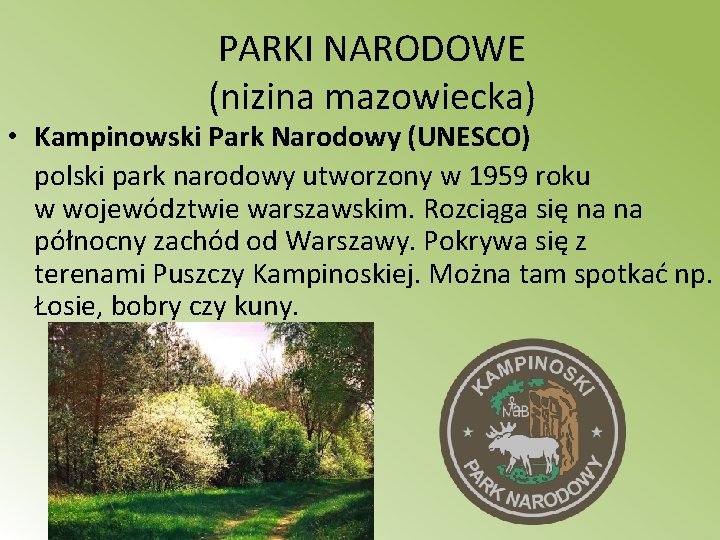 PARKI NARODOWE
(nizina mazowiecka)

• **Kampinowski Park Narodowy (UNESCO)**
polski park narodowy utworzony w 1959 roku w województwie warszawskim. Rozciąga się na na północny zachód od Warszawy. Pokrywa się z terenami Puszczy Kampinoskiej. Można tam spotkać np. Łosie, bobry czy kuny.

KAMPINOSKI
MaB
PARK NARODOWY